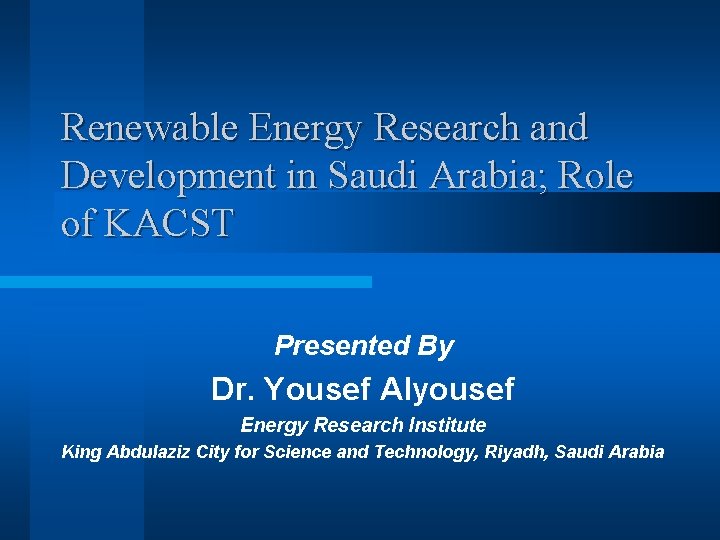 Renewable Energy Research and Development in Saudi Arabia; Role of KACST

Presented By

Dr. Yousef Alyousef

Energy Research Institute

King Abdulaziz City for Science and Technology, Riyadh, Saudi Arabia